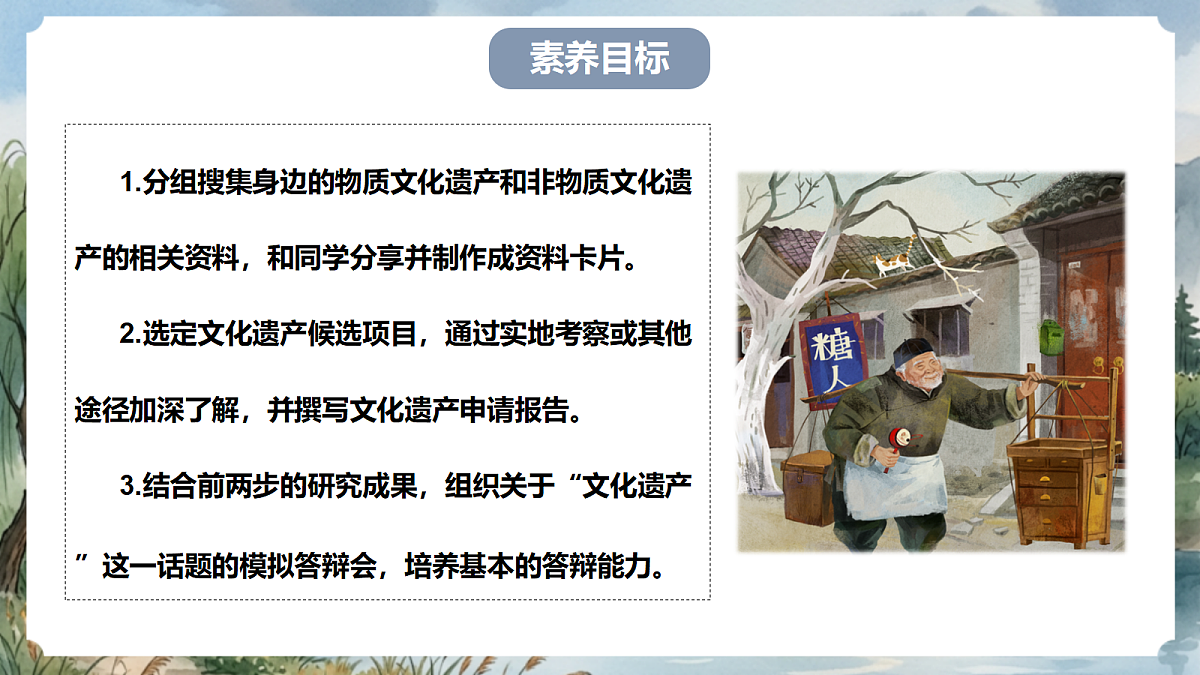 素养目标

1.分组搜集身边的物质文化遗产和非物质文化遗产的相关资料，和同学分享并制作成资料卡片。

2.选定文化遗产候选项目，通过实地考察或其他途径加深了解，并撰写文化遗产申请报告。

3.结合前两步的研究成果，组织关于“文化遗产”这一话题的模拟答辩会，培养基本的答辩能力。

糖人